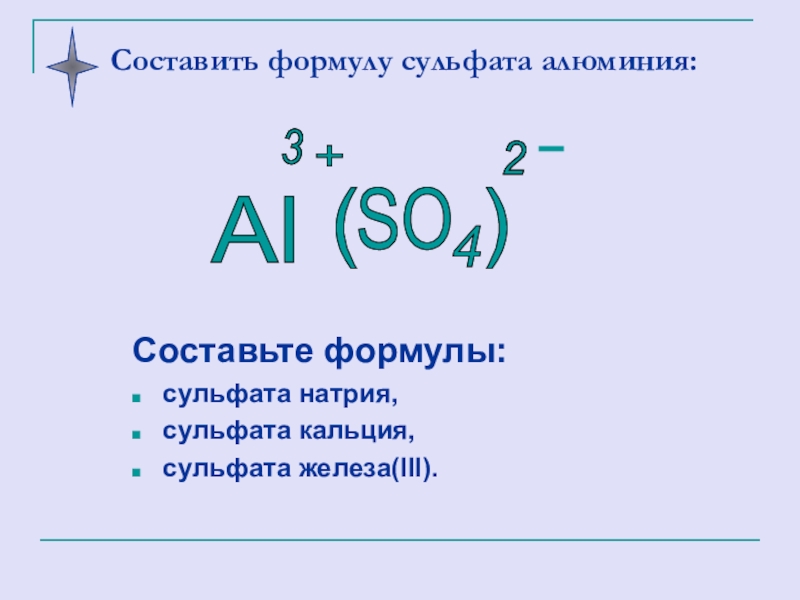 Составить формулу сульфата алюминия:

$Al^{3+}(SO_4)^{2-}$

Составьте формулы:

- сульфата натрия,
- сульфата кальция,
- сульфата железа(III).